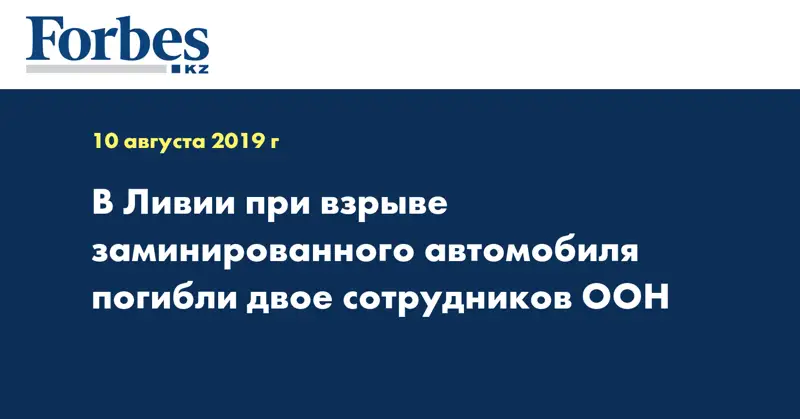 Forbes
KZ

10 августа 2019 г

В Ливии при взрыве заминированного автомобиля погибли двое сотрудников ООН